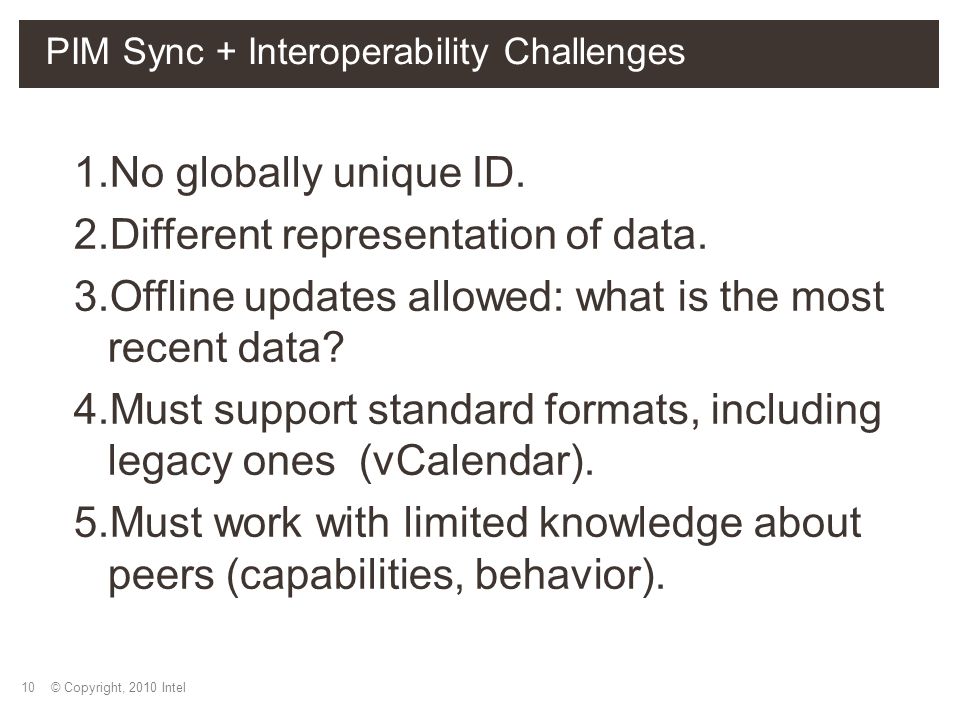 PIM Sync + Interoperability Challenges

1.No globally unique ID.

2.Different representation of data.

3.Offline updates allowed: what is the most recent data?

4.Must support standard formats, including legacy ones (vCalendar).

5.Must work with limited knowledge about peers (capabilities, behavior).

10 © Copyright, 2010 Intel